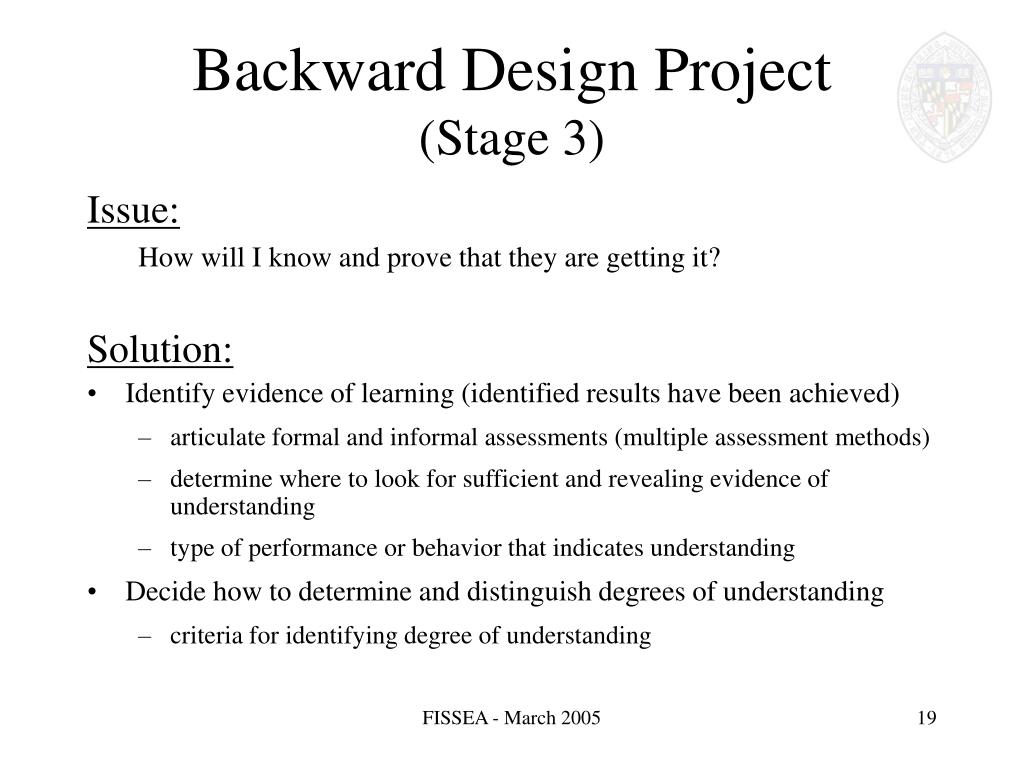 Backward Design Project
(Stage 3)

Issue:

How will I know and prove that they are getting it?

Solution:

• Identify evidence of learning (identified results have been achieved)
  – articulate formal and informal assessments (multiple assessment methods)
  – determine where to look for sufficient and revealing evidence of understanding
  – type of performance or behavior that indicates understanding
• Decide how to determine and distinguish degrees of understanding
  – criteria for identifying degree of understanding

FISSEA - March 2005

19